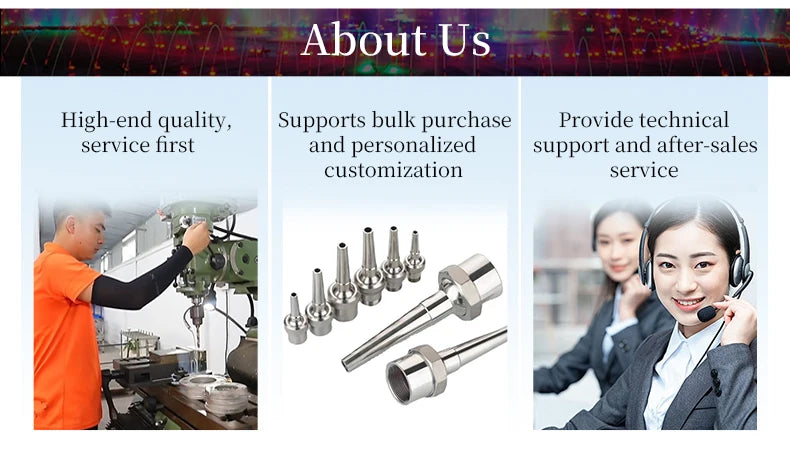 About Us

High-end quality, service first

Supports bulk purchase and personalized customization

Provide technical support and after-sales service